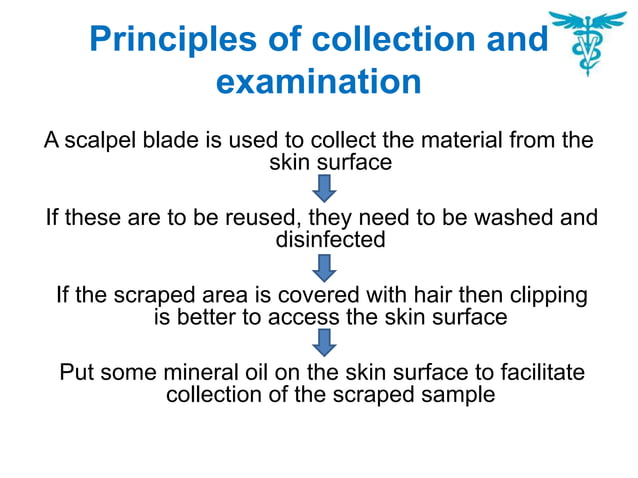 Principles of collection and examination

A scalpel blade is used to collect the material from the skin surface

If these are to be reused, they need to be washed and disinfected

If the scraped area is covered with hair then clipping is better to access the skin surface

Put some mineral oil on the skin surface to facilitate collection of the scraped sample